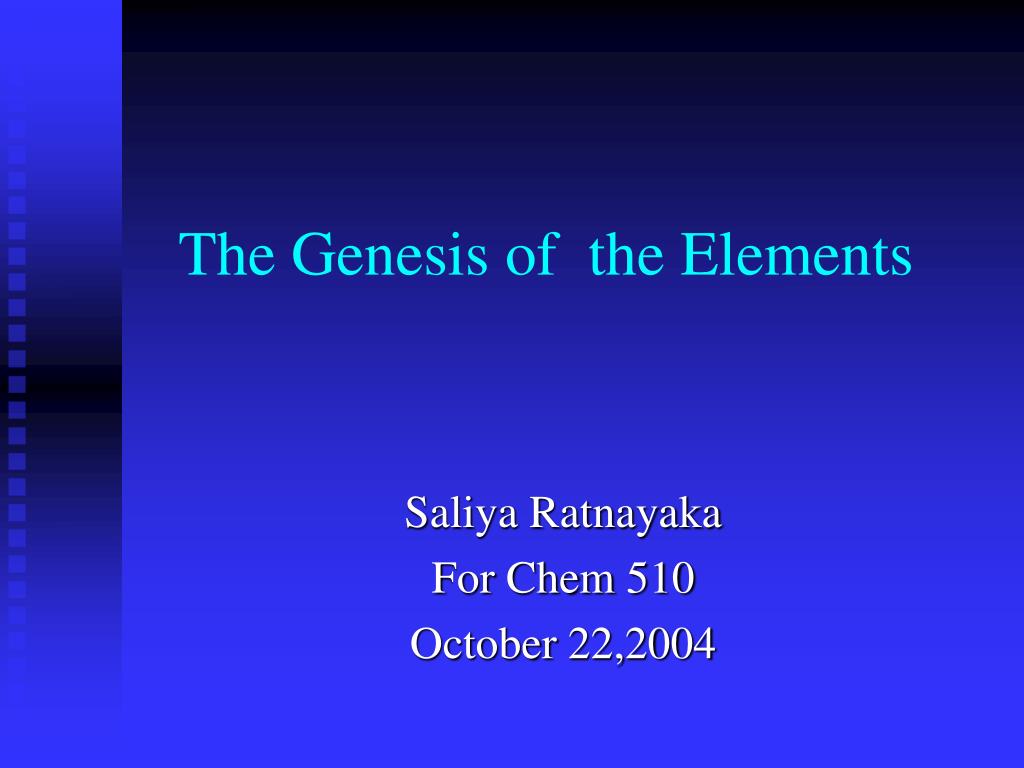 The Genesis of the Elements

Saliya Ratnayaka
For Chem 510
October 22,2004